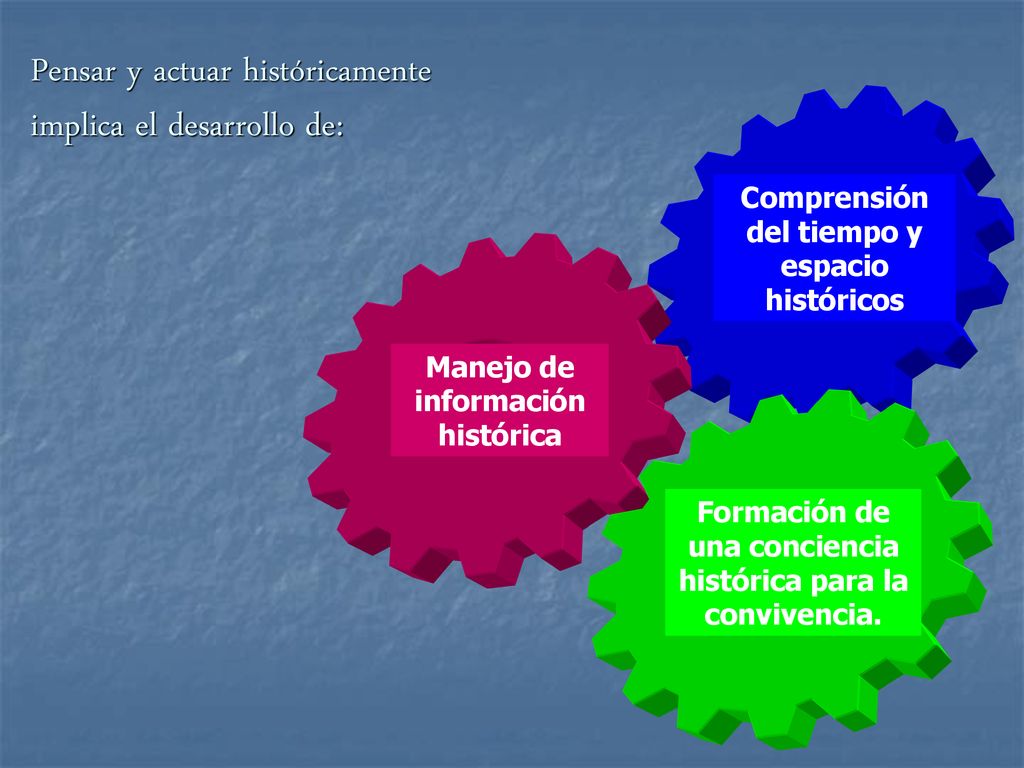 Pensar y actuar históricamente implica el desarrollo de:

Comprensión del tiempo y espacio históricos

Manejo de información histórica

Formación de una conciencia histórica para la convivencia.